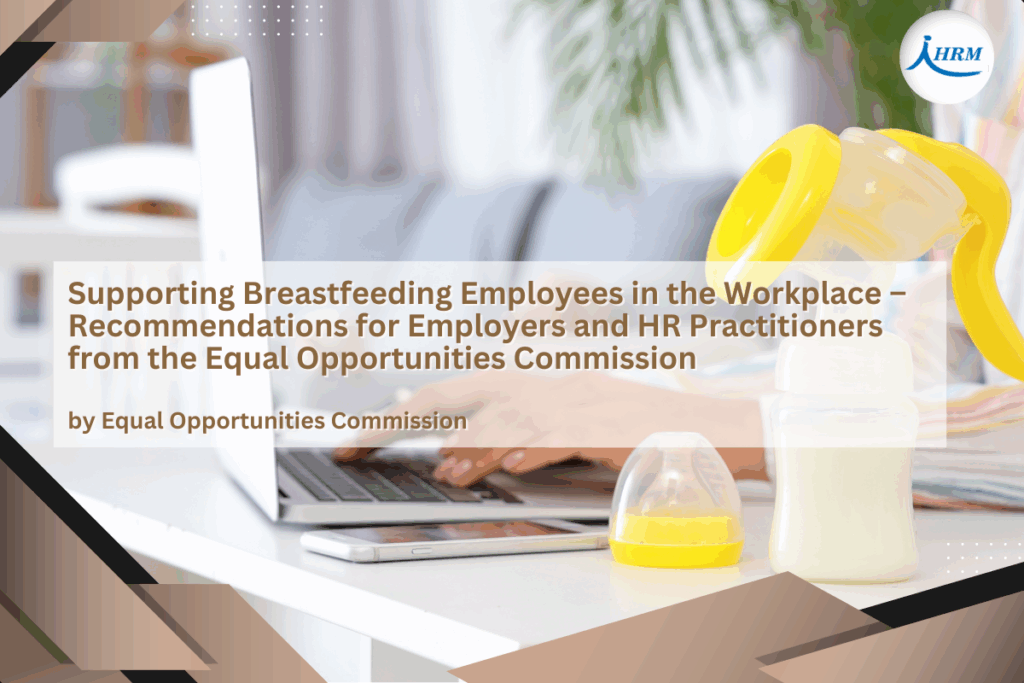 HRM

Supporting Breastfeeding Employees in the Workplace – Recommendations for Employers and HR Practitioners from the Equal Opportunities Commission

by Equal Opportunities Commission